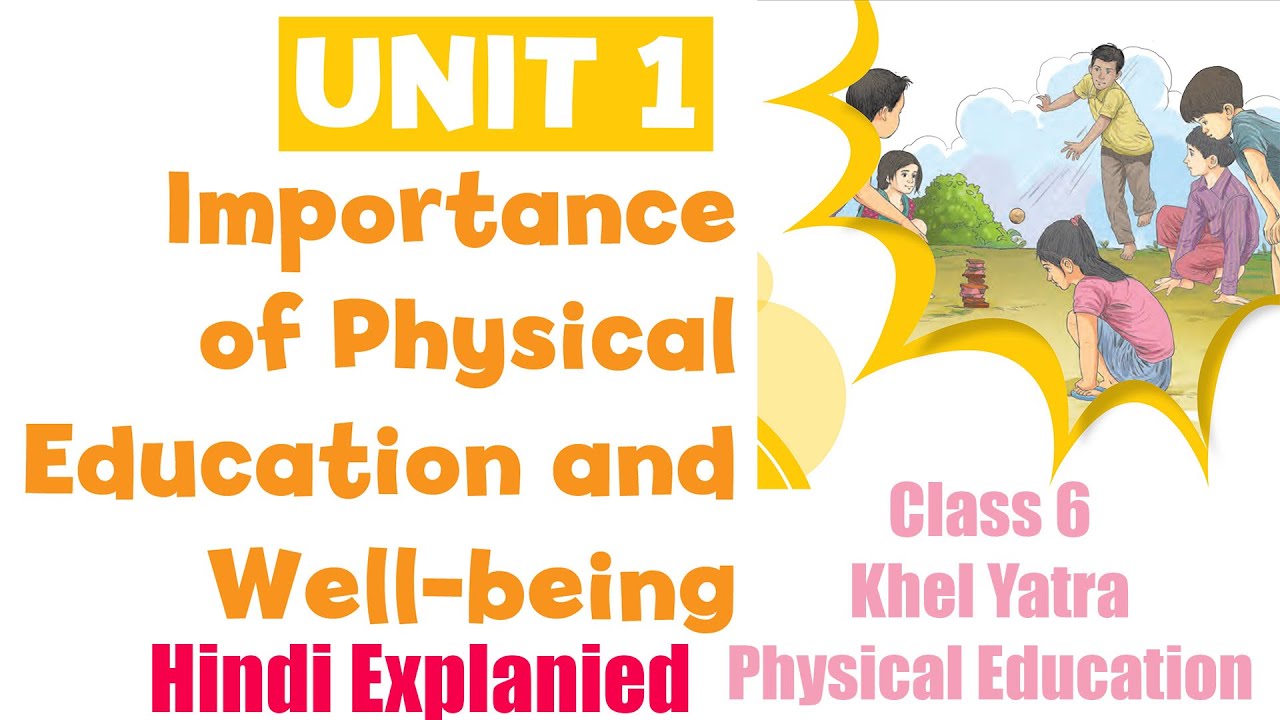 UNIT 1

Importance of Physical Education and Well-being

Hindi Explanied

Class 6
Khel Yatra
Physical Education